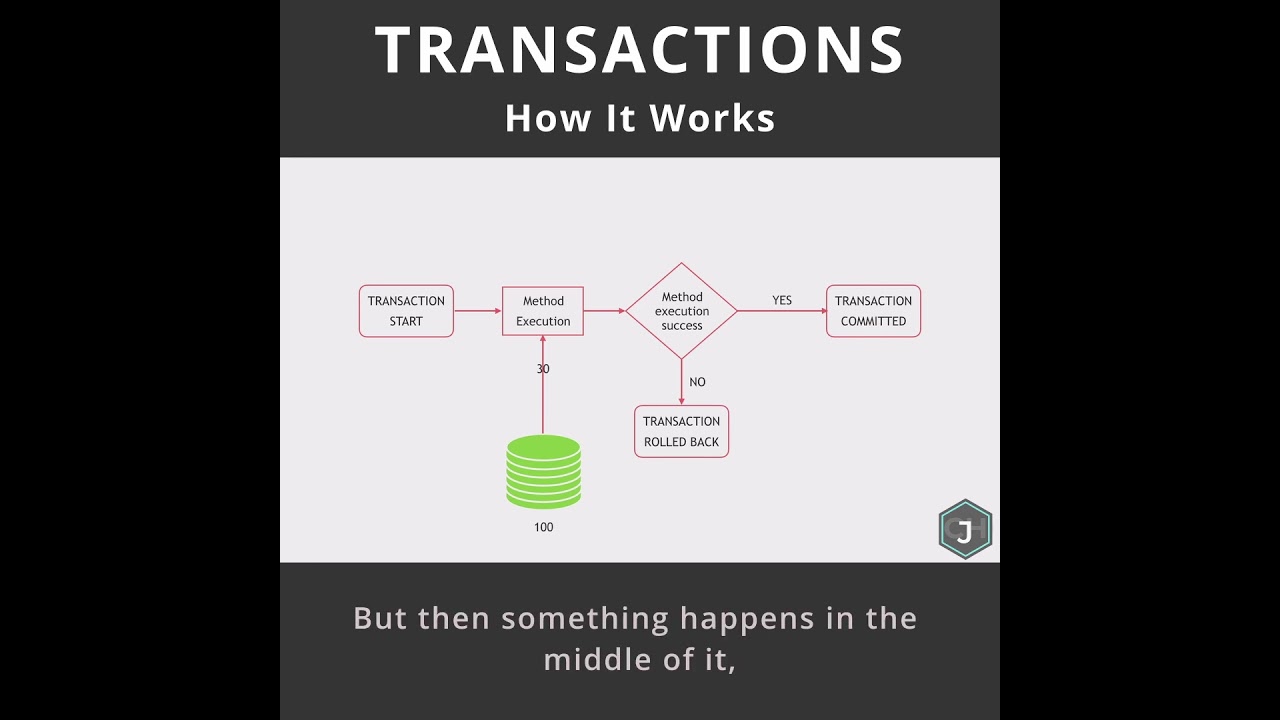 TRANSACTIONS
How It Works

TRANSACTION START

Method Execution

Method execution success

YES

TRANSACTION COMMITTED

NO

TRANSACTION ROLLED BACK

30

100

J

But then something happens in the middle of it,